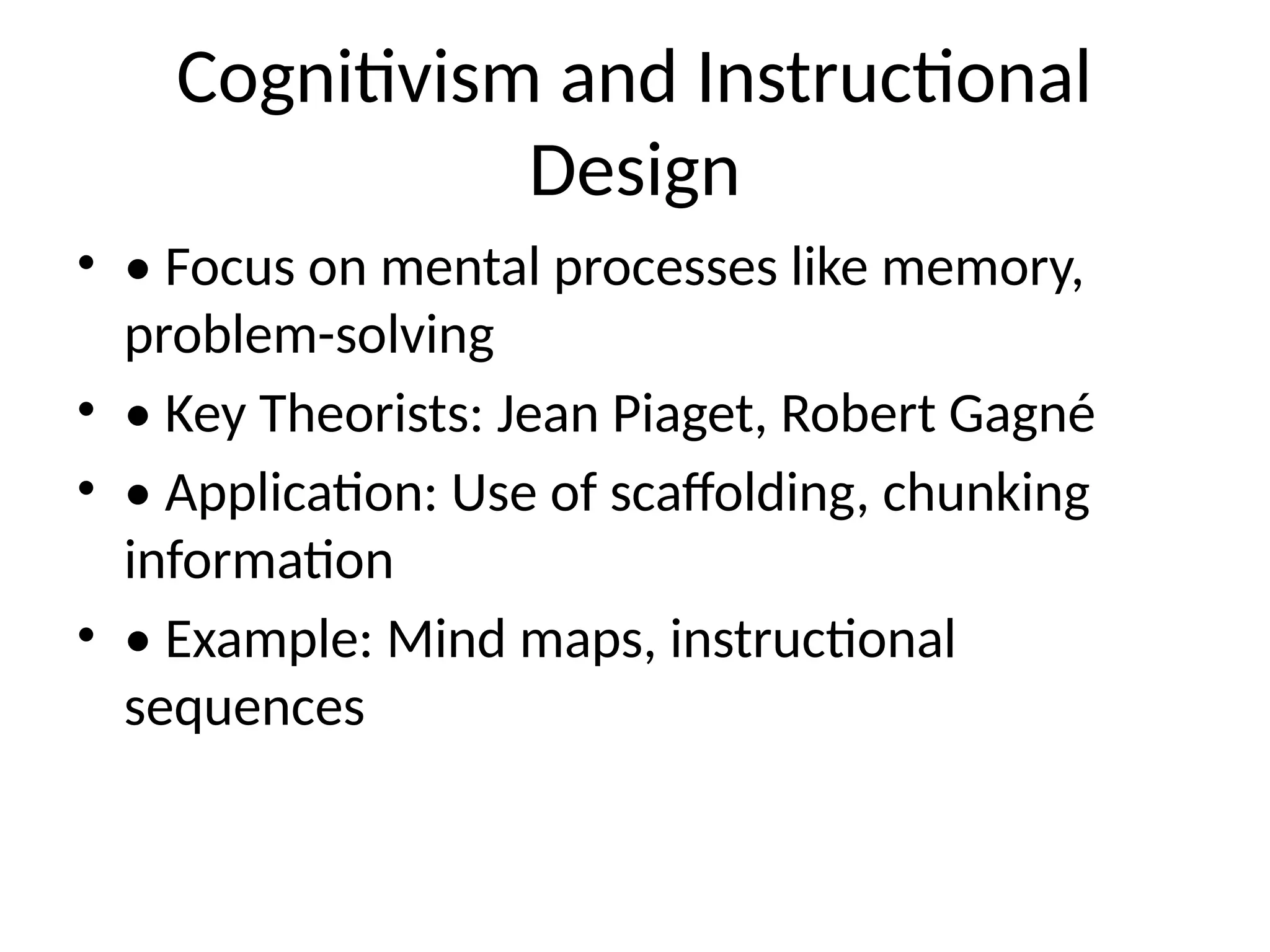 Cognitivism and Instructional Design

• • Focus on mental processes like memory, problem-solving
• • Key Theorists: Jean Piaget, Robert Gagné
• • Application: Use of scaffolding, chunking information
• • Example: Mind maps, instructional sequences